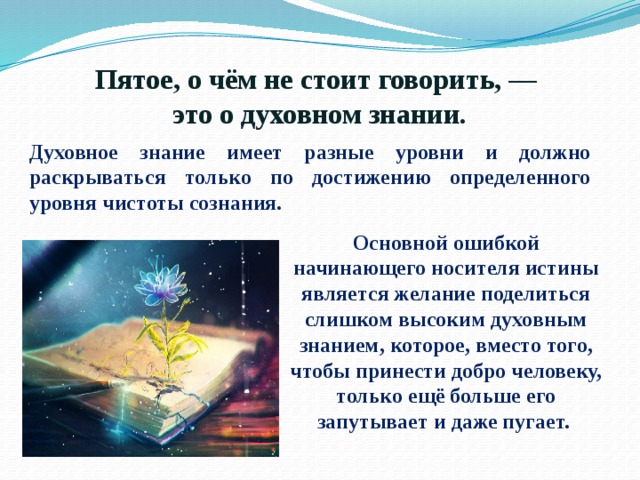 Пятое, о чём не стоит говорить, — это о духовном знании.

Духовное знание имеет разные уровни и должно раскрываться только по достижению определенного уровня чистоты сознания.

Основной ошибкой начинающего носителя истины является желание поделиться слишком высоким духовным знанием, которое, вместо того, чтобы принести добро человеку, только ещё больше его запутывает и даже пугает.